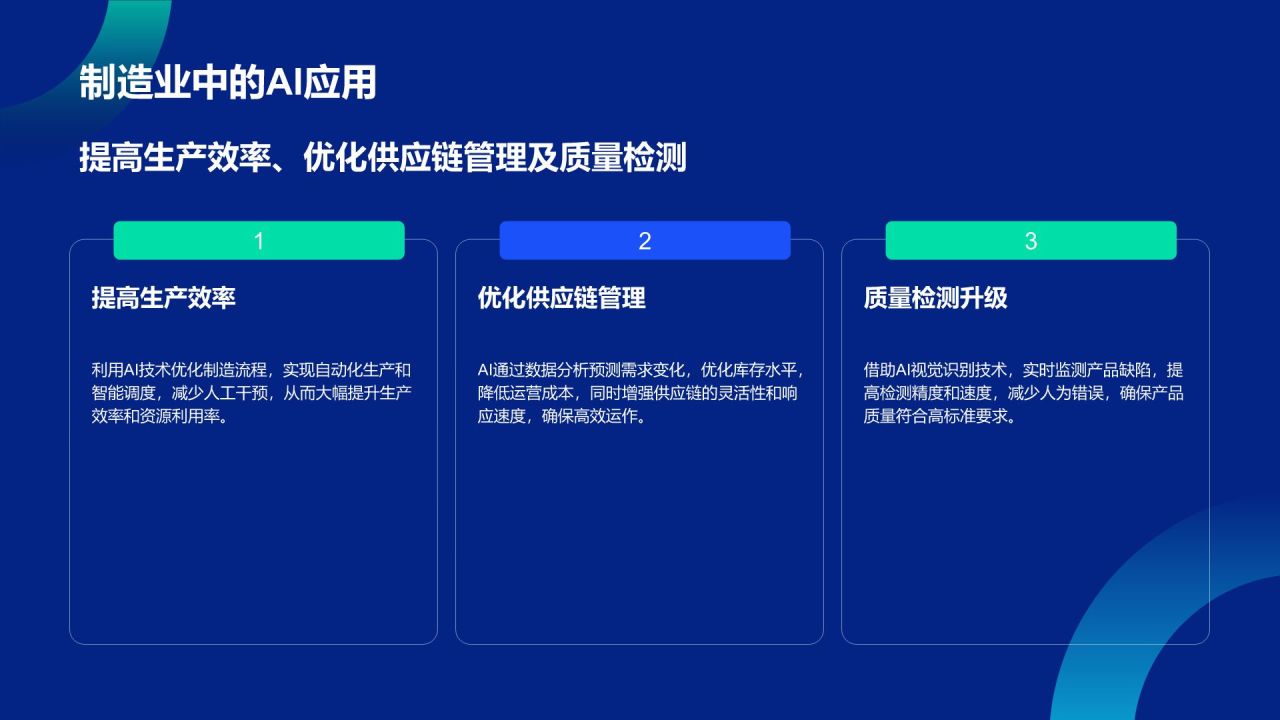 制造业中的AI应用

提高生产效率、优化供应链管理及质量检测

1

提高生产效率

利用AI技术优化制造流程，实现自动化生产和智能调度，减少人工干预，从而大幅提升生产效率和资源利用率。

2

优化供应链管理

AI通过数据分析预测需求变化，优化库存水平，降低运营成本，同时增强供应链的灵活性和响应速度，确保高效运作。

3

质量检测升级

借助AI视觉识别技术，实时监测产品缺陷，提高检测精度和速度，减少人为错误，确保产品质量符合高标准要求。